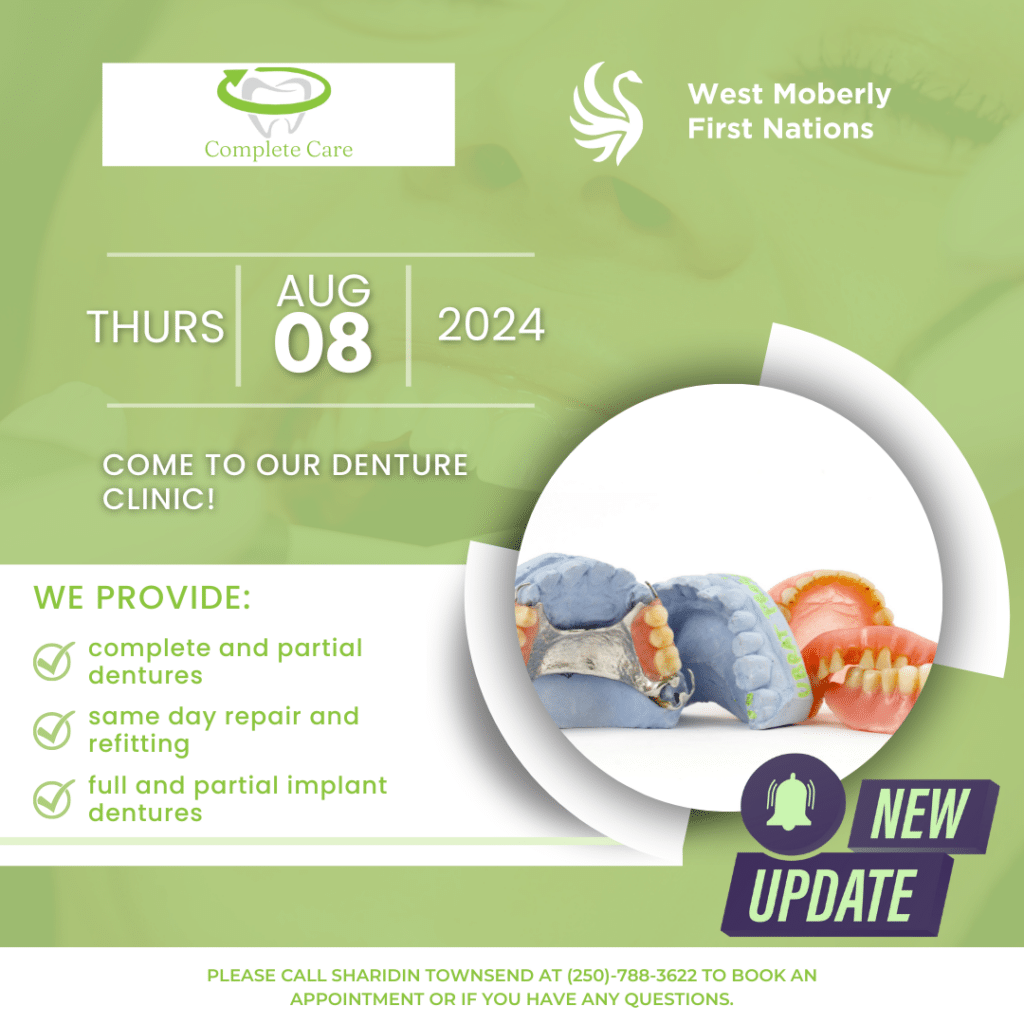 Complete Care

West Moberly First Nations

THURS AUG 08 2024

COME TO OUR DENTURE CLINIC!

WE PROVIDE:

complete and partial dentures

same day repair and refitting

full and partial implant dentures

NEW UPDATE

PLEASE CALL SHARIDIN TOWNSEND AT (250)-788-3622 TO BOOK AN APPOINTMENT OR IF YOU HAVE ANY QUESTIONS.